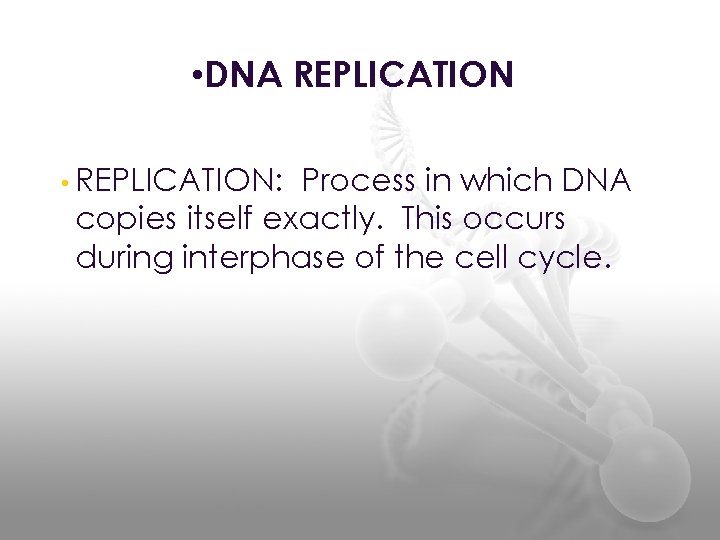 •DNA REPLICATION

• REPLICATION: Process in which DNA copies itself exactly. This occurs during interphase of the cell cycle.